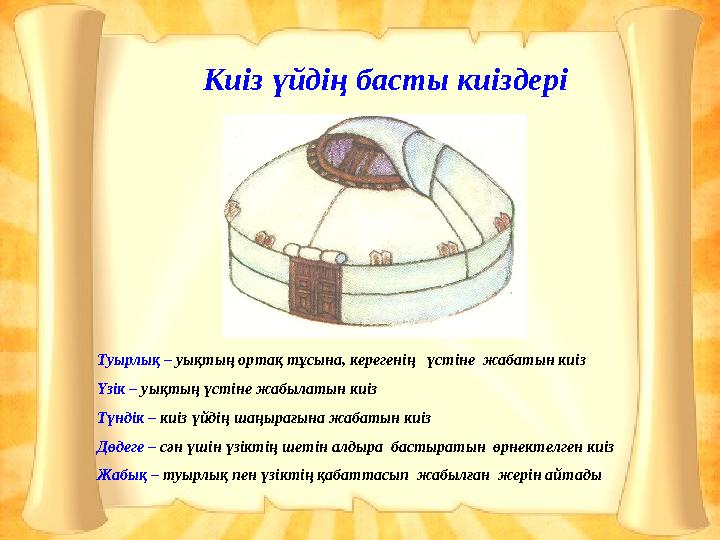 Киіз үйдің басты киіздері

Туырлық – уықтың ортақ тұсына, керегенің үстіне жабатын киіз

Үзік – уықтың үстіне жабылатын киіз

Түндік – киіз үйдің шаңырағына жабатын киіз

Дөдеге – сән үшін үзіктің шетін алдыра бастыратын өрнектелген киіз

Жабық – туырлық пен үзіктің қабаттасып жабылған жерін айтады